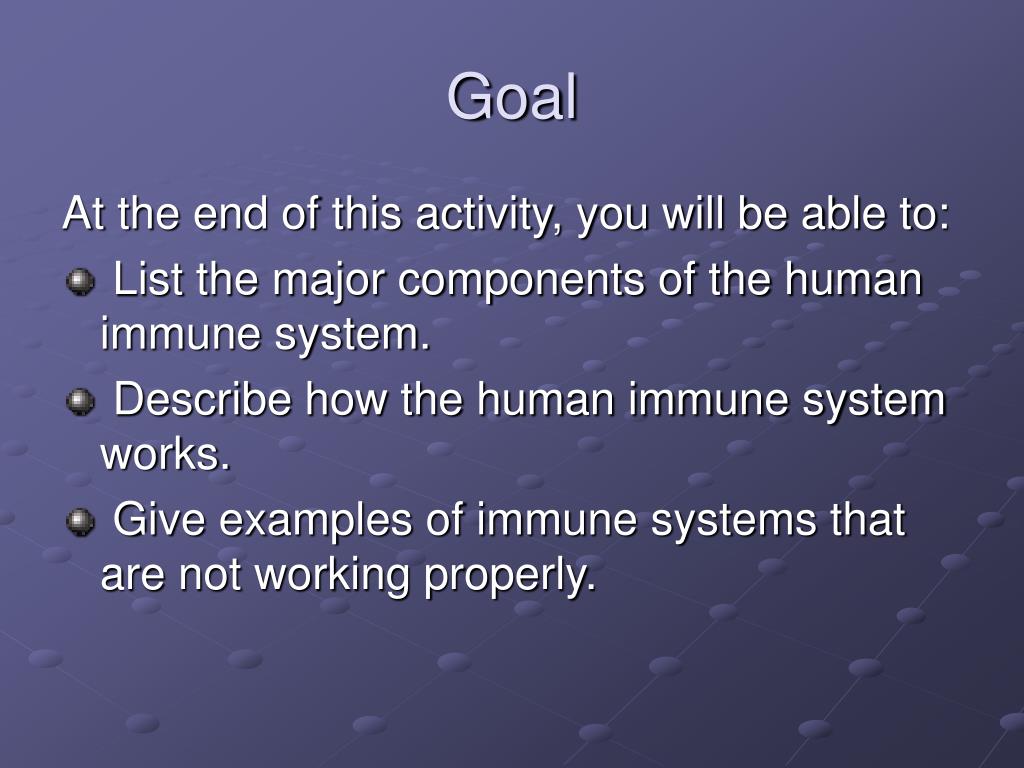 Goal

At the end of this activity, you will be able to:

- List the major components of the human immune system.
- Describe how the human immune system works.
- Give examples of immune systems that are not working properly.